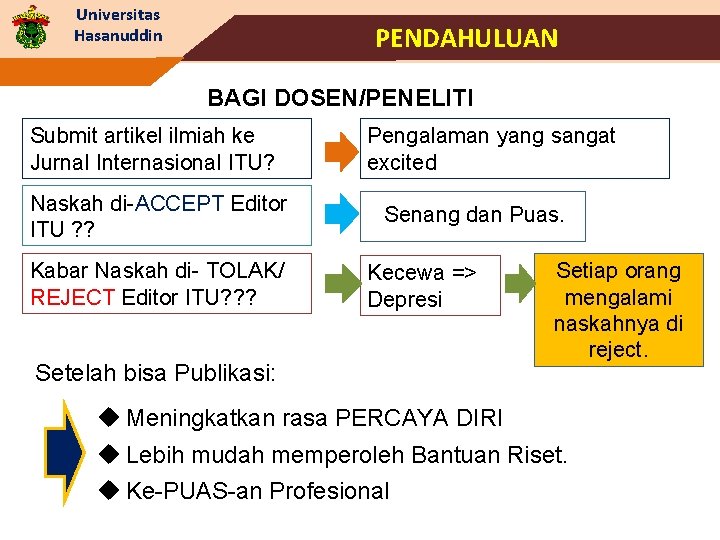 Universitas Hasanuddin

PENDAHULUAN

BAGI DOSEN/PENELITI

Submit artikel ilmiah ke Jurnal Internasional ITU?

Pengalaman yang sangat excited

Naskah di-ACCEPT Editor ITU ??

Senang dan Puas.

Kabar Naskah di- TOLAK/ REJECT Editor ITU???

Kecewa => Depresi

Setiap orang mengalami naskahnya di reject.

Setelah bisa Publikasi:

◆ Meningkatkan rasa PERCAYA DIRI
◆ Lebih mudah memperoleh Bantuan Riset.
◆ Ke-PUAS-an Profesional